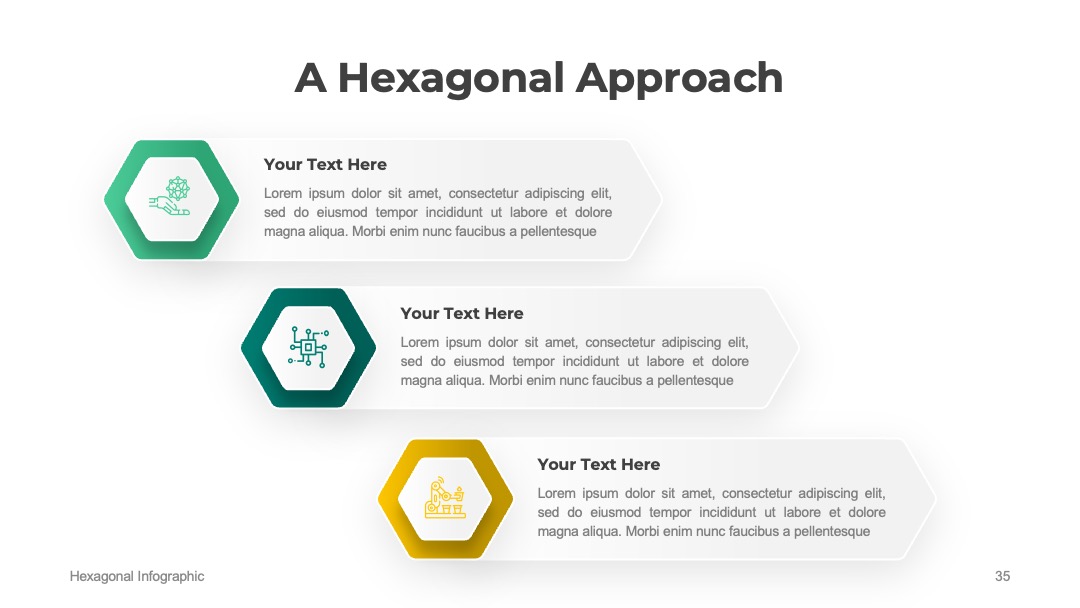 A Hexagonal Approach

Your Text Here

Lorem ipsum dolor sit amet, consectetur adipiscing elit, sed do eiusmod tempor incididunt ut labore et dolore magna aliqua. Morbi enim nunc faucibus a pellentesque

Your Text Here

Lorem ipsum dolor sit amet, consectetur adipiscing elit, sed do eiusmod tempor incididunt ut labore et dolore magna aliqua. Morbi enim nunc faucibus a pellentesque

Your Text Here

Lorem ipsum dolor sit amet, consectetur adipiscing elit, sed do eiusmod tempor incididunt ut labore et dolore magna aliqua. Morbi enim nunc faucibus a pellentesque

Hexagonal Infographic

35